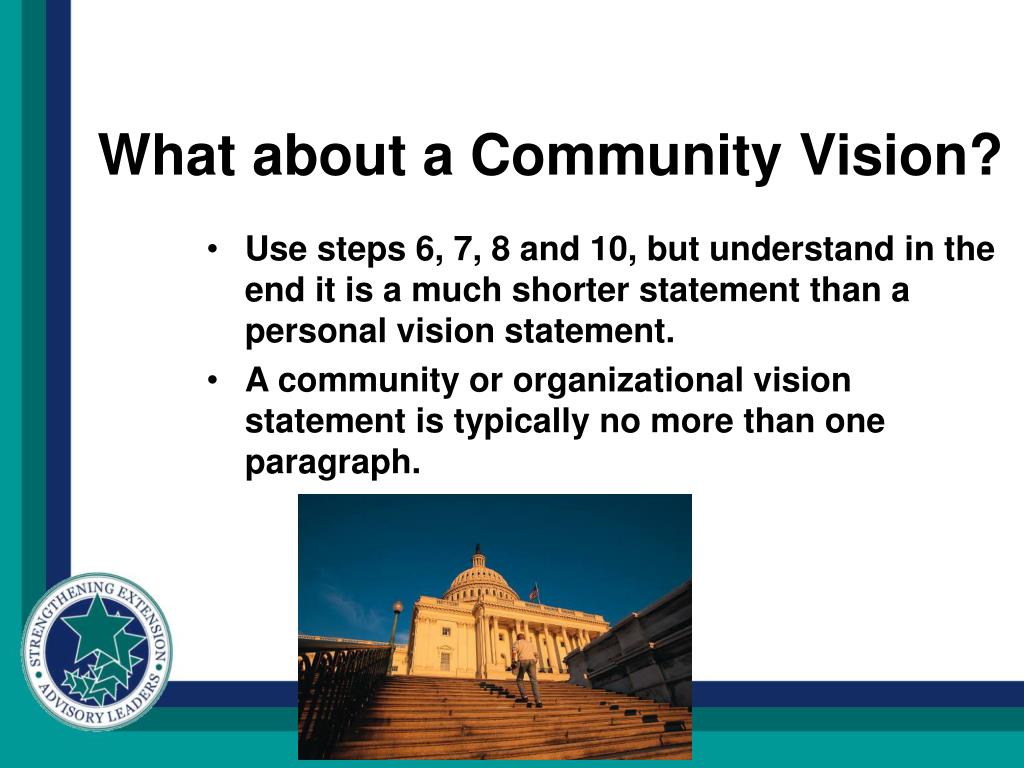 What about a Community Vision?

• Use steps 6, 7, 8 and 10, but understand in the end it is a much shorter statement than a personal vision statement.

• A community or organizational vision statement is typically no more than one paragraph.

STRENGTHENING EXTENSION
ADVISORY LEADERS